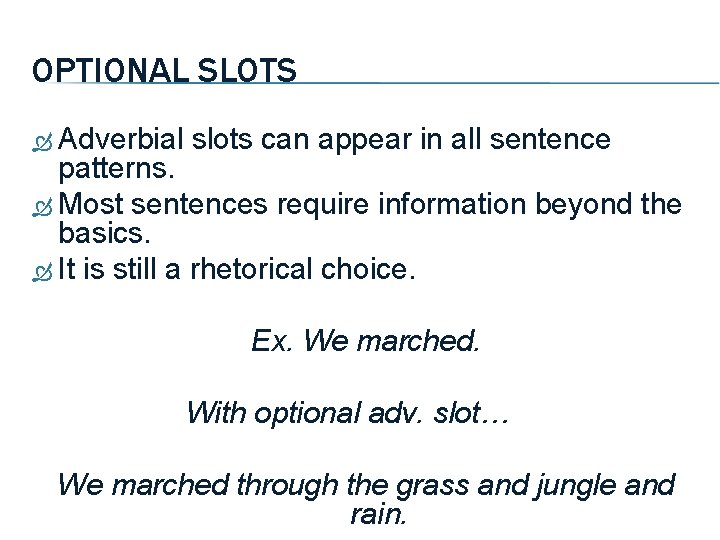 OPTIONAL SLOTS

Adverbial slots can appear in all sentence patterns.
Most sentences require information beyond the basics.
It is still a rhetorical choice.

Ex. We marched.

With optional adv. slot…

We marched through the grass and jungle and rain.